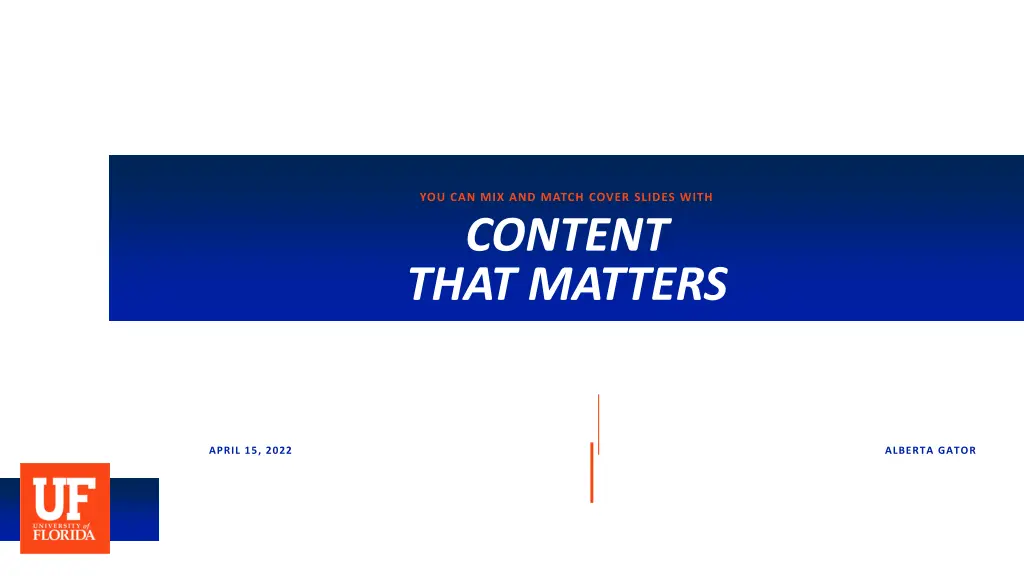 YOU CAN MIX AND MATCH COVER SLIDES WITH

CONTENT
THAT MATTERS

APRIL 15, 2022

ALBERTA GATOR

UF
UNIVERSITY of
FLORIDA